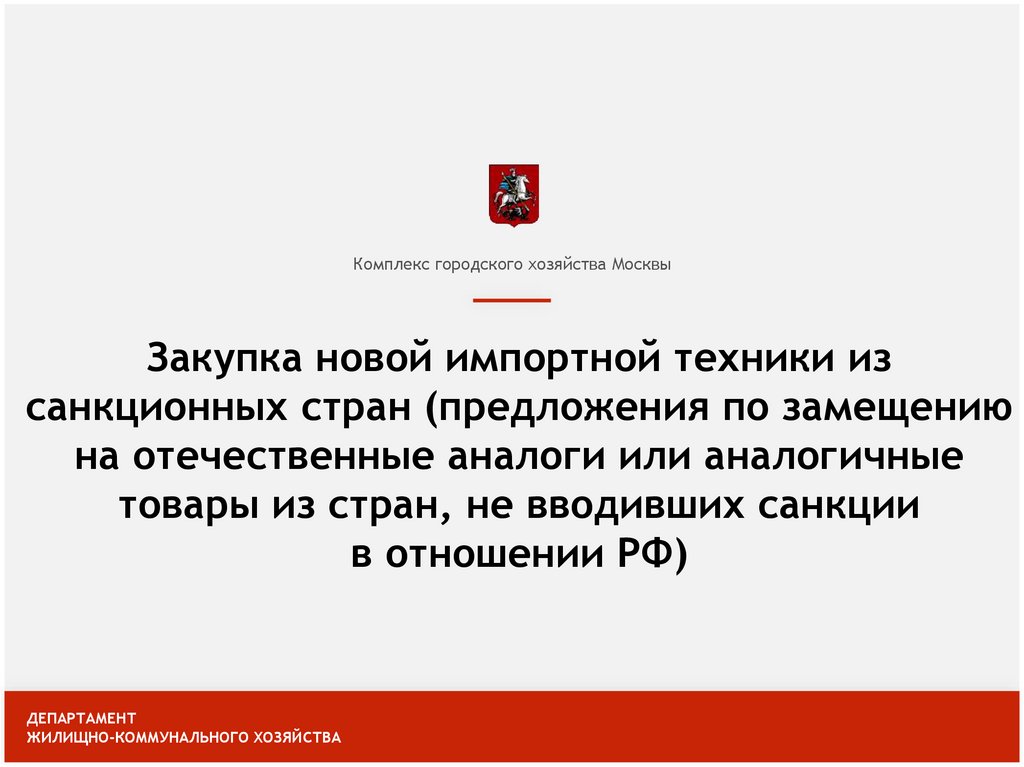 Комплекс городского хозяйства Москвы

Закупка новой импортной техники из санкционных стран (предложения по замещению на отечественные аналоги или аналогичные товары из стран, не вводивших санкции в отношении РФ)

ДЕПАРТАМЕНТ
ЖИЛИЩНО-КОММУНАЛЬНОГО ХОЗЯЙСТВА